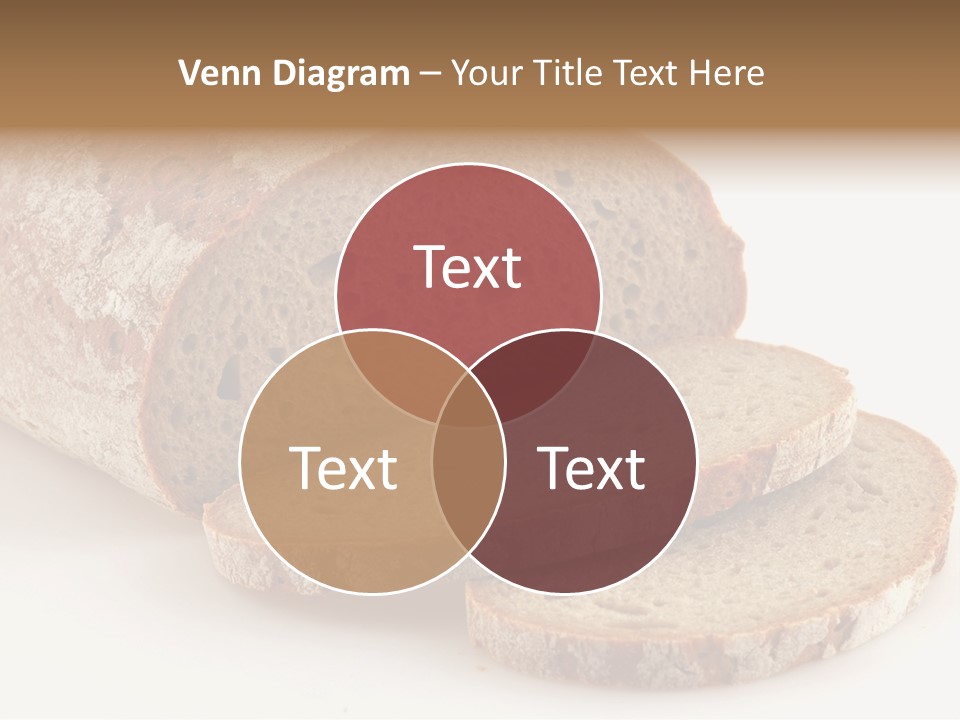 Venn Diagram – Your Title Text Here

Text

Text

Text